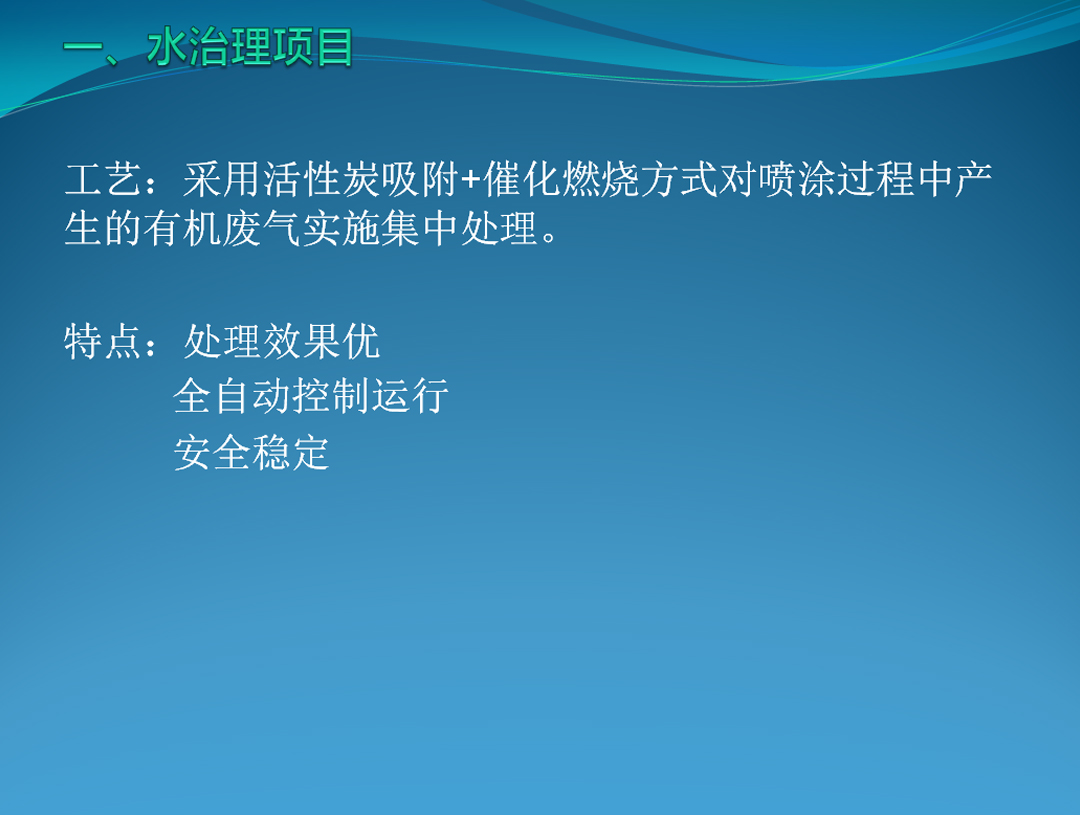 一、水治理项目

工艺：采用活性炭吸附+催化燃烧方式对喷涂过程中产生的有机废气实施集中处理。

特点：处理效果优
全自动控制运行
安全稳定